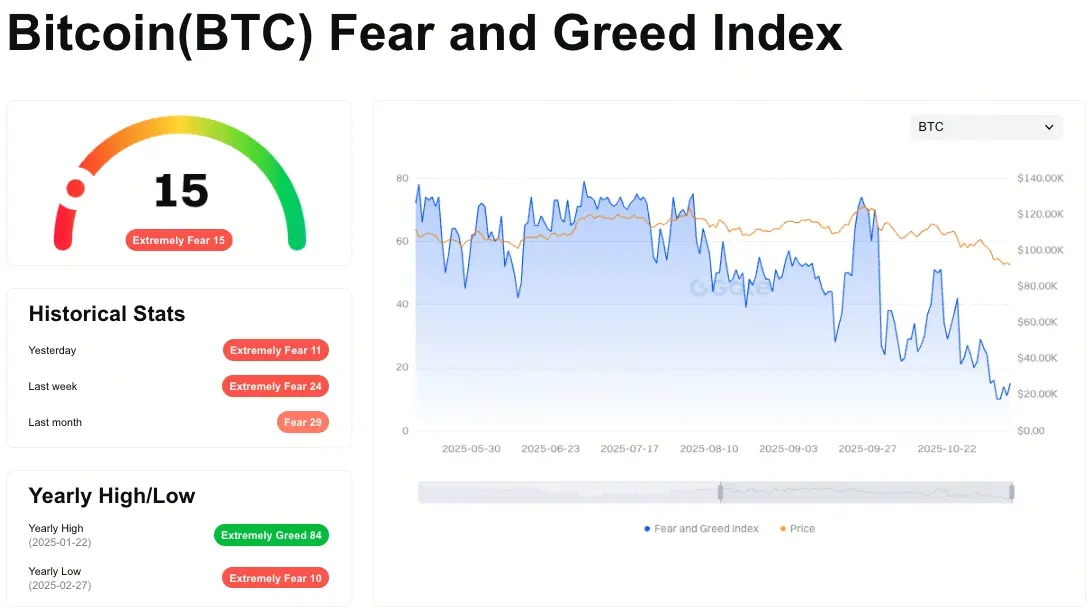 Bitcoin(BTC) Fear and Greed Index

15

Extremely Fear 15

Historical Stats

Yesterday Extremely Fear 11

Last week Extremely Fear 24

Last month Fear 29

Yearly High/Low

Yearly High (2025-01-22) Extremely Greed 84

Yearly Low (2025-02-27) Extremely Fear 10

BTC

80
60
40
20
0

$140.00K
$120.00K
$100.00K
$80.00K
$60.00K
$40.00K
$20.00K
$0.00

Gate

2025-05-30 2025-06-23 2025-07-17 2025-08-10 2025-09-03 2025-09-27 2025-10-22

Fear and Greed Index Price